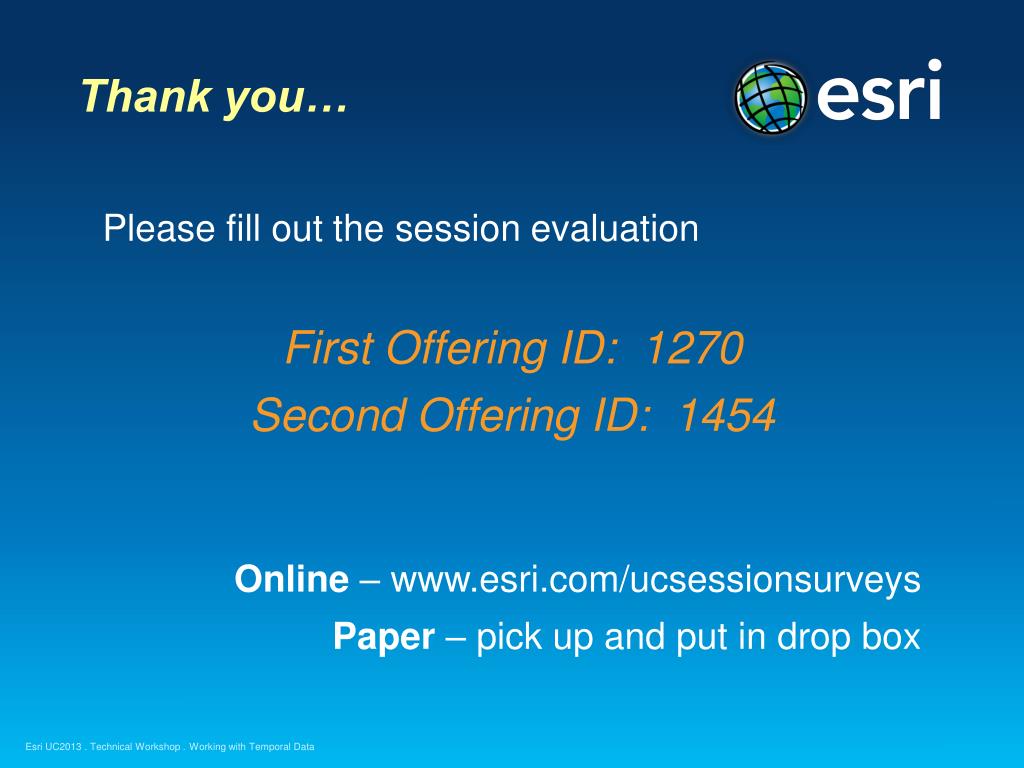 Thank you…

esri

Please fill out the session evaluation

First Offering ID: 1270
Second Offering ID: 1454

Online – www.esri.com/ucsessionsurveys
Paper – pick up and put in drop box

Esri UC2013 . Technical Workshop . Working with Temporal Data